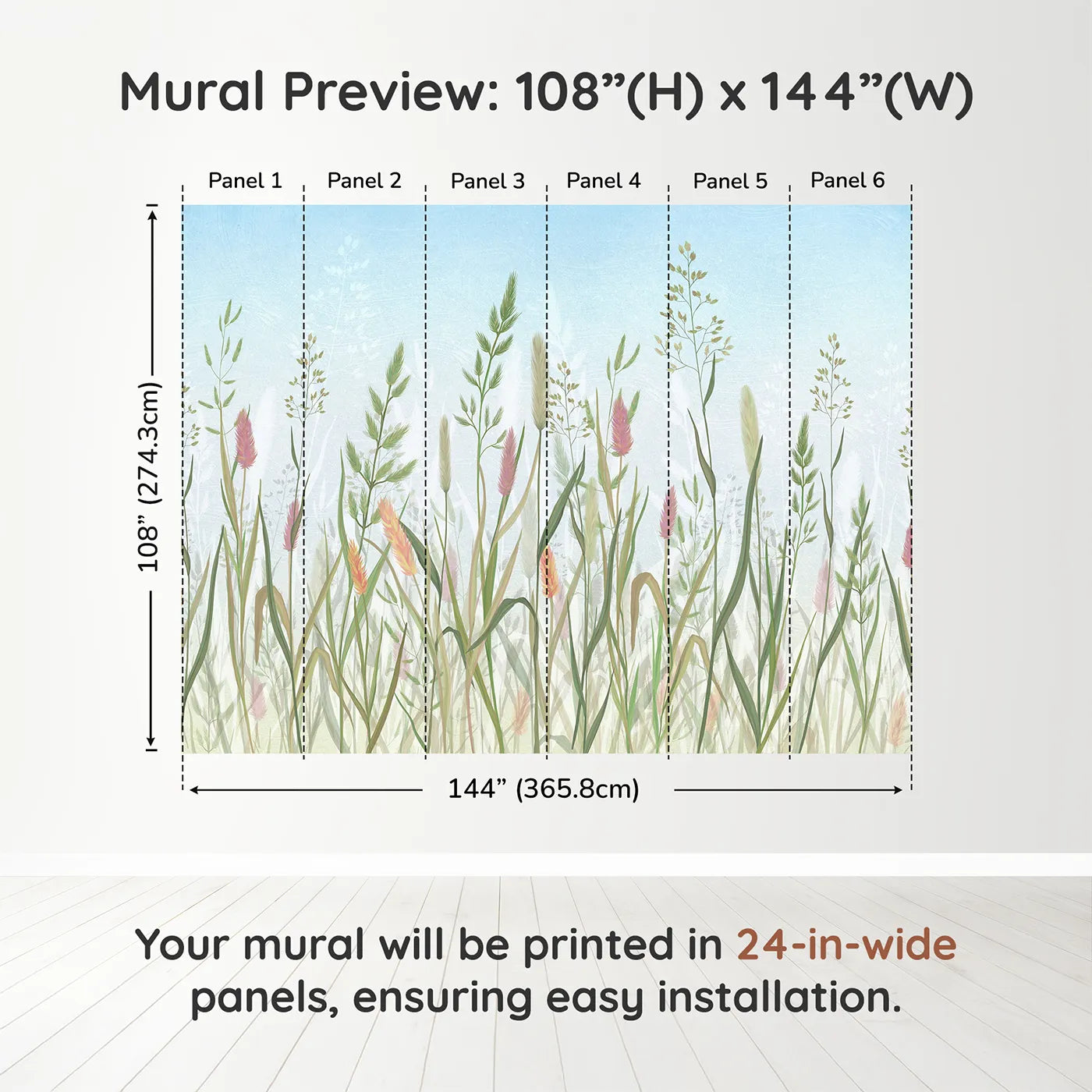 Mural Preview: 108”(H) x 144”(W)

Panel 1
Panel 2
Panel 3
Panel 4
Panel 5
Panel 6

108” (274.3cm)

144” (365.8cm)

Your mural will be printed in 24-in-wide panels, ensuring easy installation.